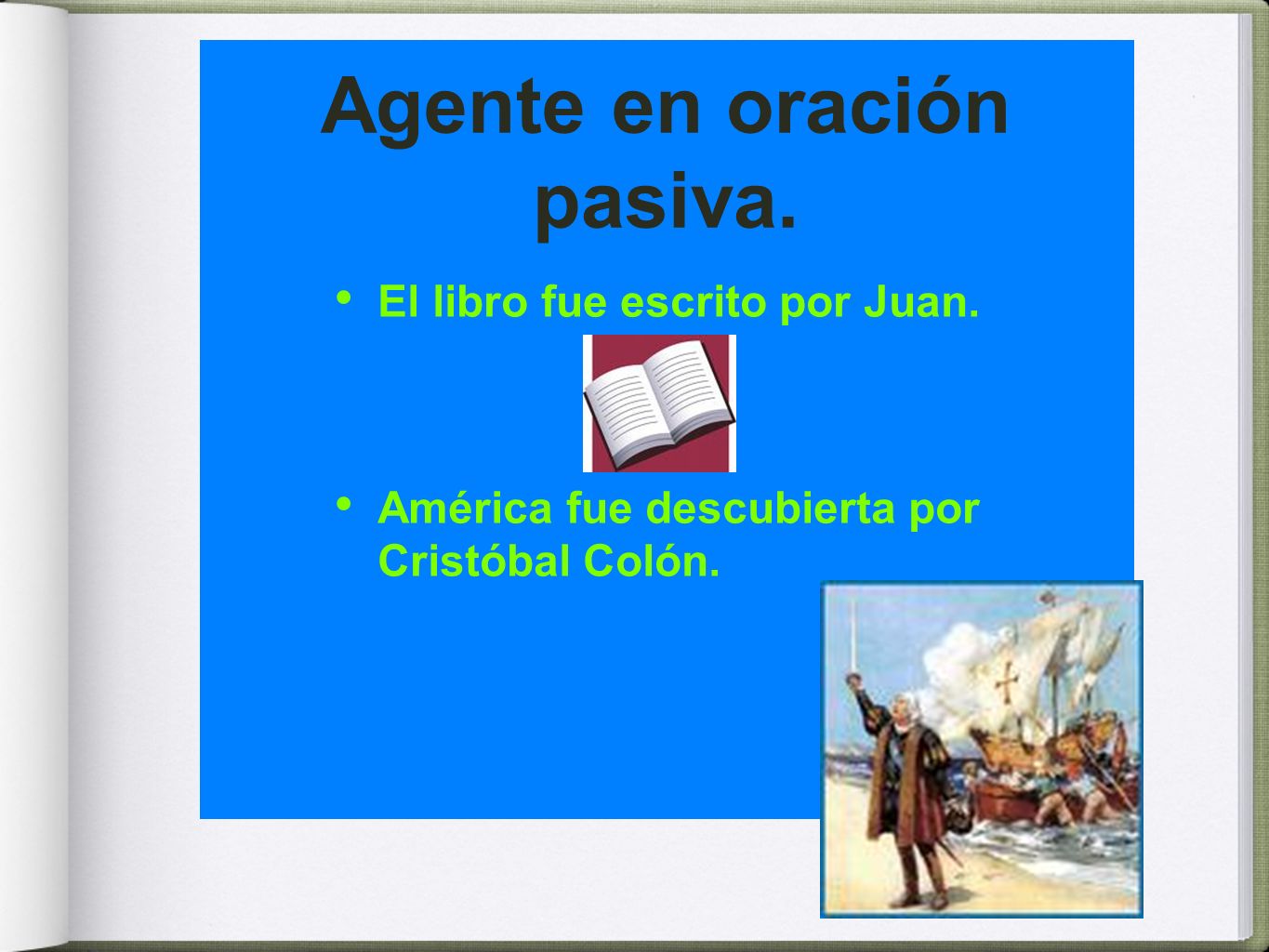 Agente en oración pasiva.

• El libro fue escrito por Juan.

• América fue descubierta por Cristóbal Colón.